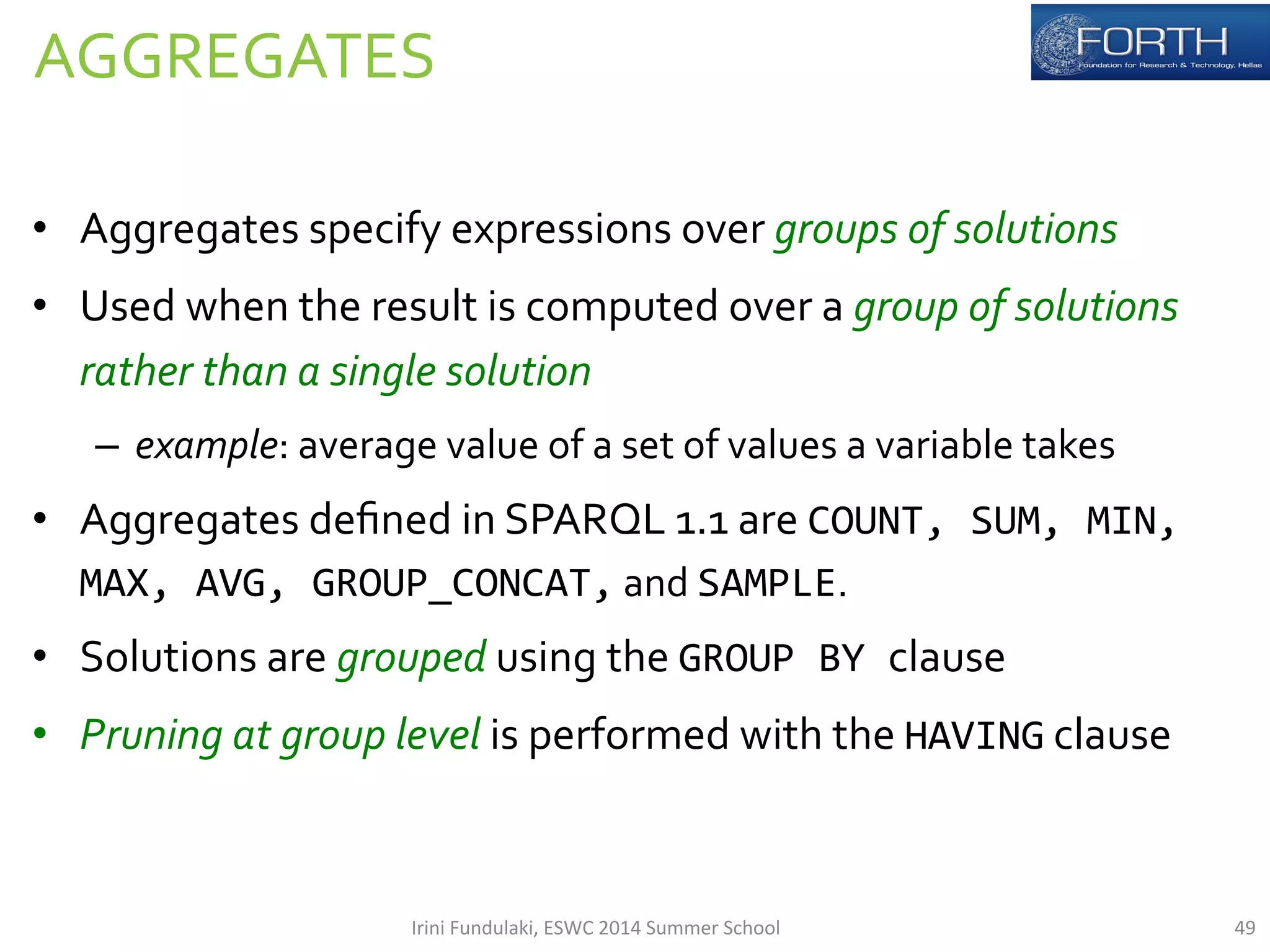 AGGREGATES

FORTH
Foundation for Research & Technology, Hellas

• Aggregates specify expressions over groups of solutions
• Used when the result is computed over a group of solutions rather than a single solution
– example: average value of a set of values a variable takes
• Aggregates defined in SPARQL 1.1 are COUNT, SUM, MIN, MAX, AVG, GROUP_CONCAT, and SAMPLE.
• Solutions are grouped using the GROUP BY clause
• Pruning at group level is performed with the HAVING clause

Irini Fundulaki, ESWC 2014 Summer School
49